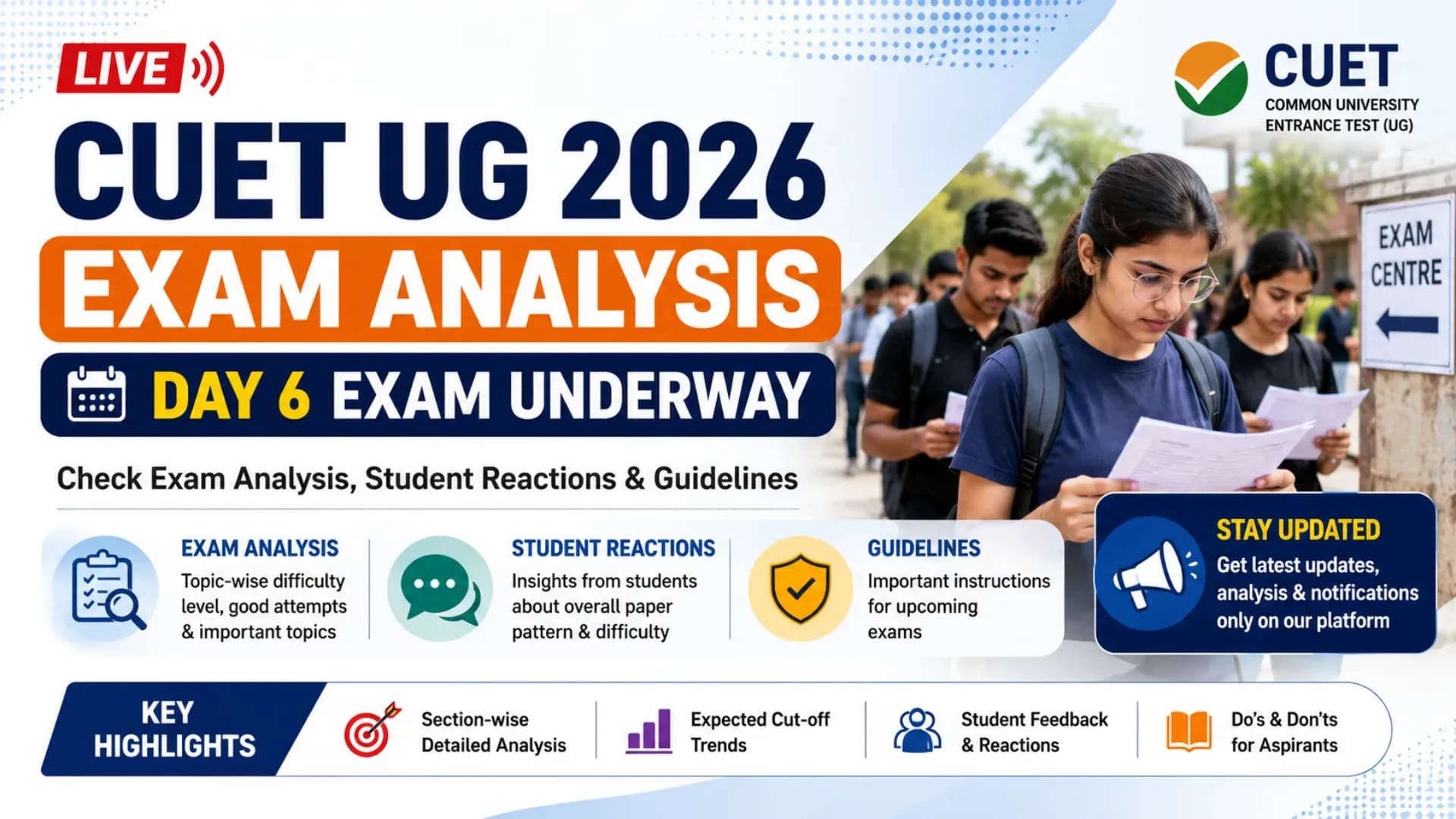 LIVE

CUET
COMMON UNIVERSITY ENTRANCE TEST (UG)

CUET UG 2026
EXAM ANALYSIS
DAY 6 EXAM UNDERWAY

Check Exam Analysis, Student Reactions & Guidelines

EXAM CENTRE

EXAM ANALYSIS
Topic-wise difficulty level, good attempts & important topics

STUDENT REACTIONS
Insights from students about overall paper pattern & difficulty

GUIDELINES
Important instructions for upcoming exams

STAY UPDATED
Get latest updates, analysis & notifications only on our platform

KEY HIGHLIGHTS
Section-wise Detailed Analysis
Expected Cut-off Trends
Student Feedback & Reactions
Do's & Don'ts for Aspirants